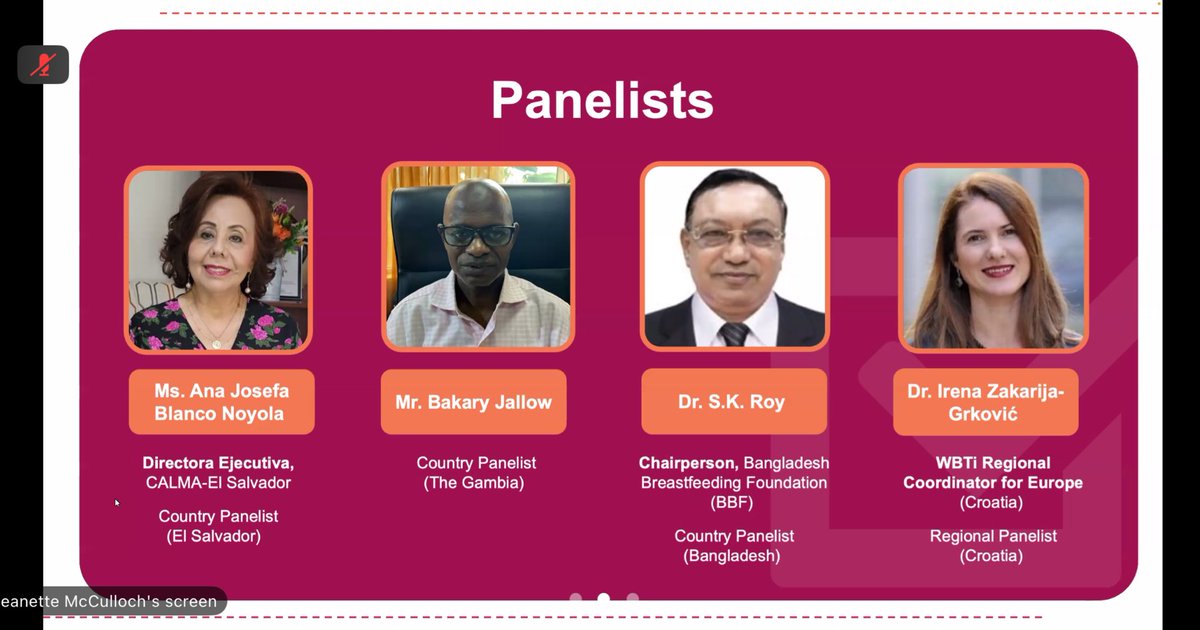 Panelists

Ms. Ana Josefa Blanco Noyola

Directora Ejecutiva, CALMA-El Salvador

Country Panelist (El Salvador)

Mr. Bakary Jallow

Country Panelist (The Gambia)

Dr. S.K. Roy

Chairperson, Bangladesh Breastfeeding Foundation (BBF)

Country Panelist (Bangladesh)

Dr. Irena Zakarija-Grković

WBTi Regional Coordinator for Europe (Croatia)

Regional Panelist (Croatia)

eanette McCulloch's screen